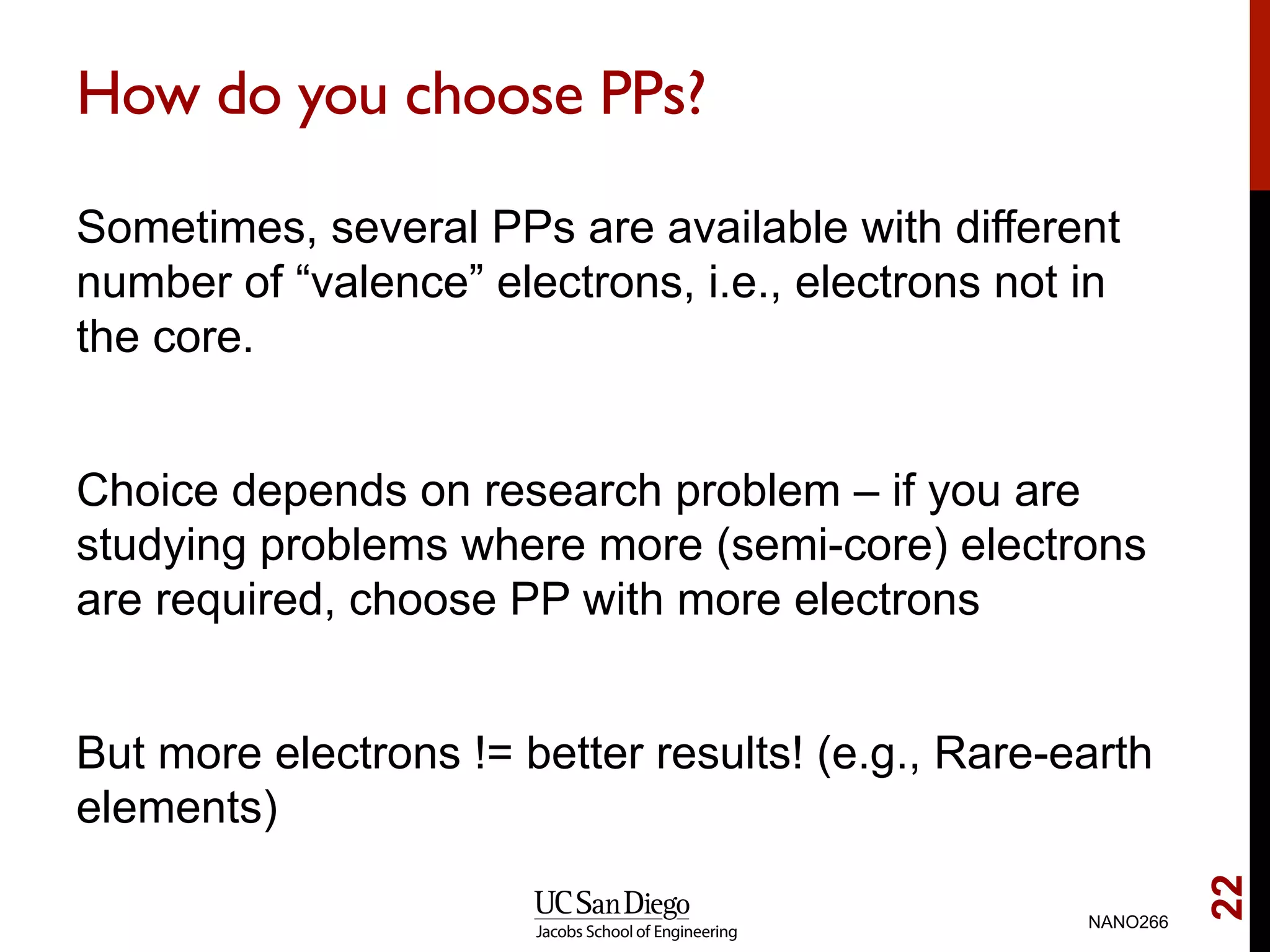 How do you choose PPs?

Sometimes, several PPs are available with different number of “valence” electrons, i.e., electrons not in the core.

Choice depends on research problem – if you are studying problems where more (semi-core) electrons are required, choose PP with more electrons

But more electrons != better results! (e.g., Rare-earth elements)

UC San Diego
Jacobs School of Engineering

NANO266

22